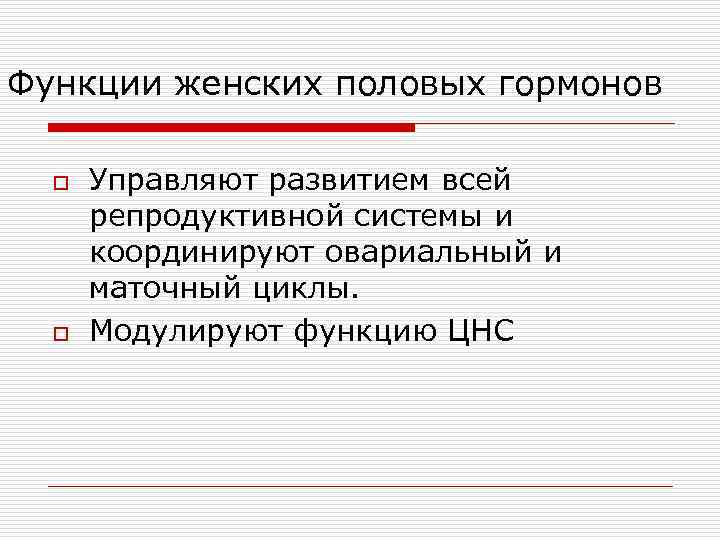 Функции женских половых гормонов

Управляют развитием всей репродуктивной системы и координируют овариальный и маточный циклы.

Модулируют функцию ЦНС